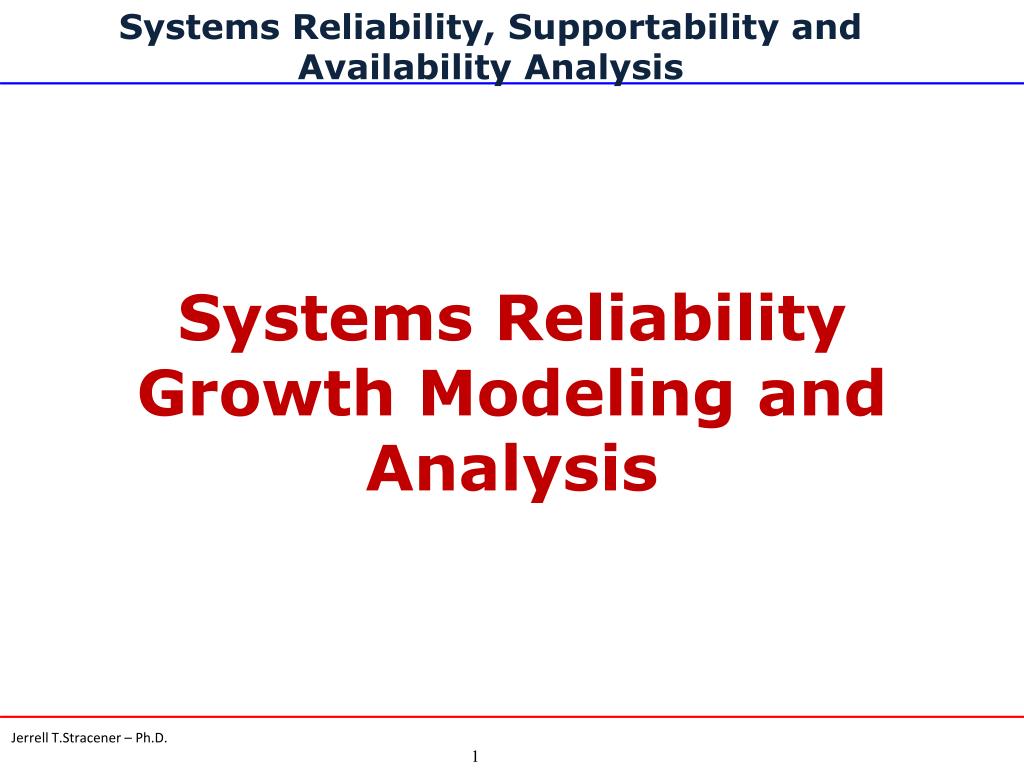 Systems Reliability, Supportability and Availability Analysis

Systems Reliability Growth Modeling and Analysis

Jerrell T.Stracener – Ph.D.

1